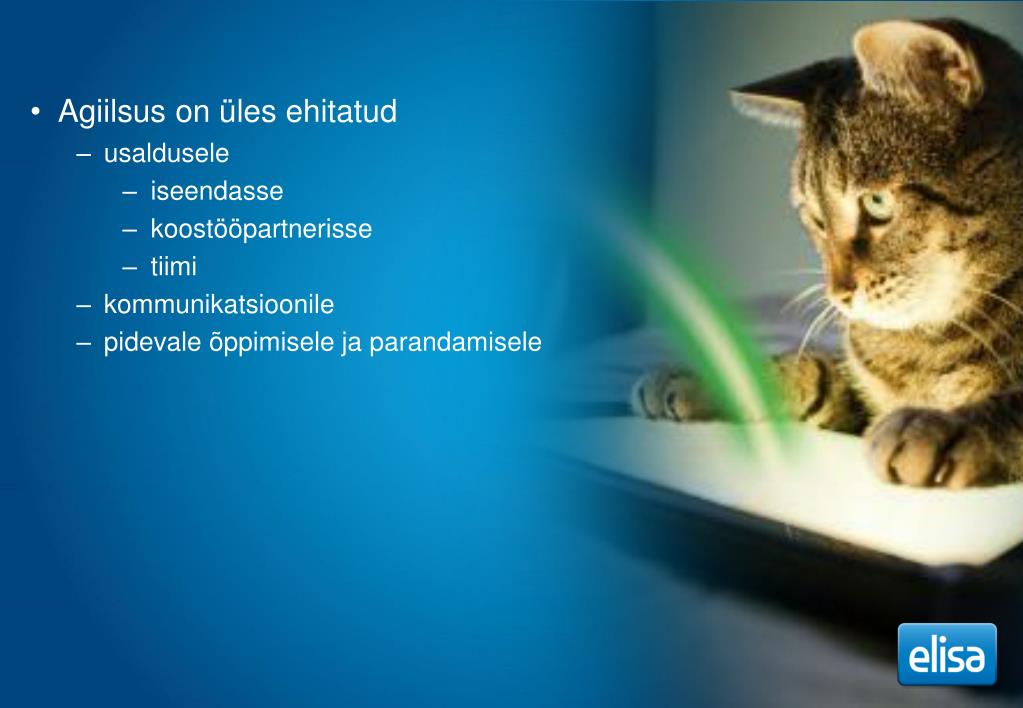 • Agiilsus on üles ehitatud
– usaldusele
– iseendasse
– koostööpartnerisse
– tiimi
– kommunikatsioonile
– pidevale õppimisele ja parandamisele

elisa